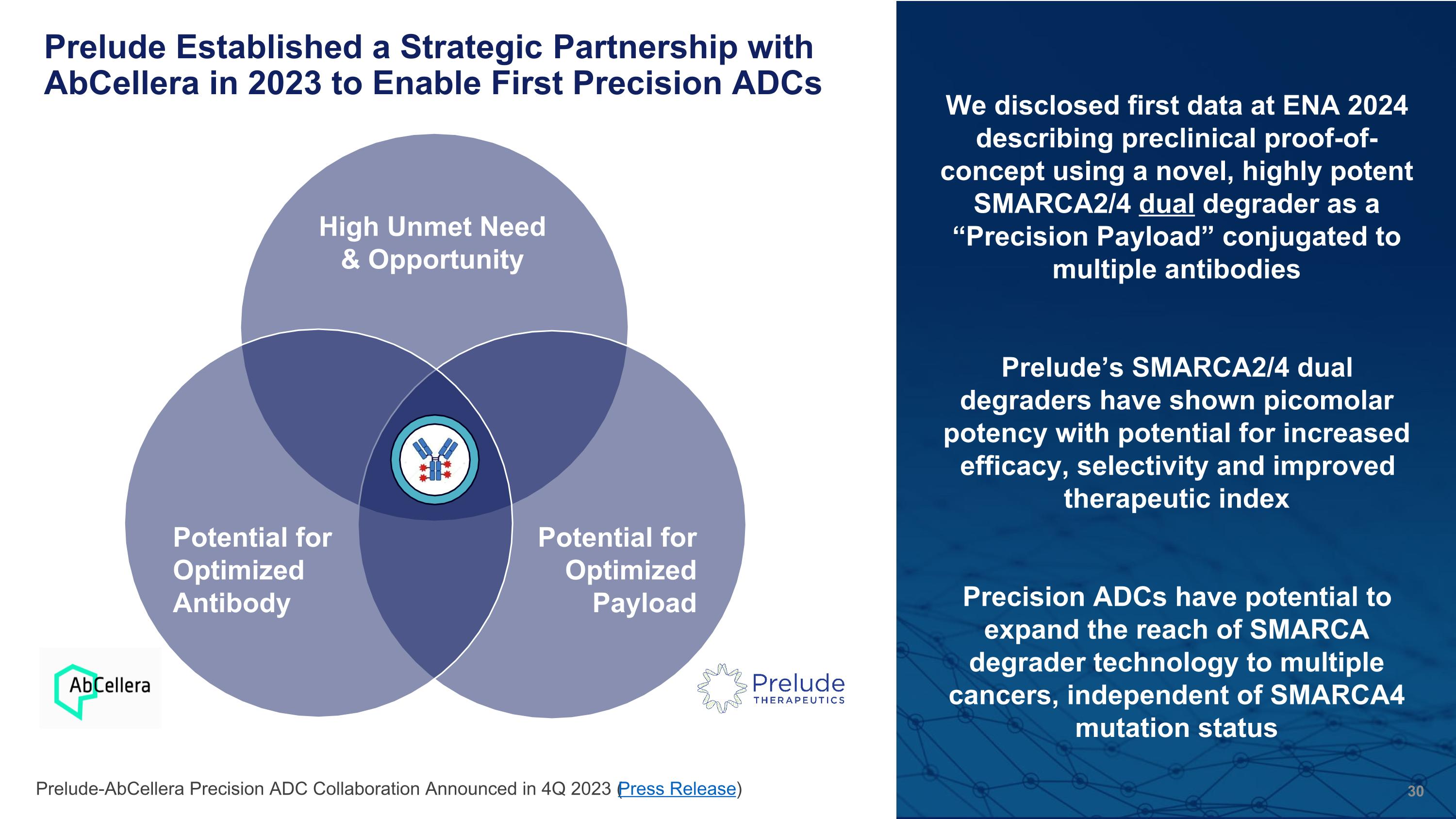 Prelude Established a Strategic Partnership with AbCellera in 2023 to Enable First Precision ADCs

High Unmet Need & Opportunity

Potential for Optimized Antibody

Potential for Optimized Payload

AbCellera

Prelude THERAPEUTICS

Prelude-AbCellera Precision ADC Collaboration Announced in 4Q 2023 (Press Release)

We disclosed first data at ENA 2024 describing preclinical proof-of-concept using a novel, highly potent SMARCA2/4 dual degrader as a “Precision Payload” conjugated to multiple antibodies

Prelude’s SMARCA2/4 dual degraders have shown picomolar potency with potential for increased efficacy, selectivity and improved therapeutic index

Precision ADCs have potential to expand the reach of SMARCA degrader technology to multiple cancers, independent of SMARCA4 mutation status

30